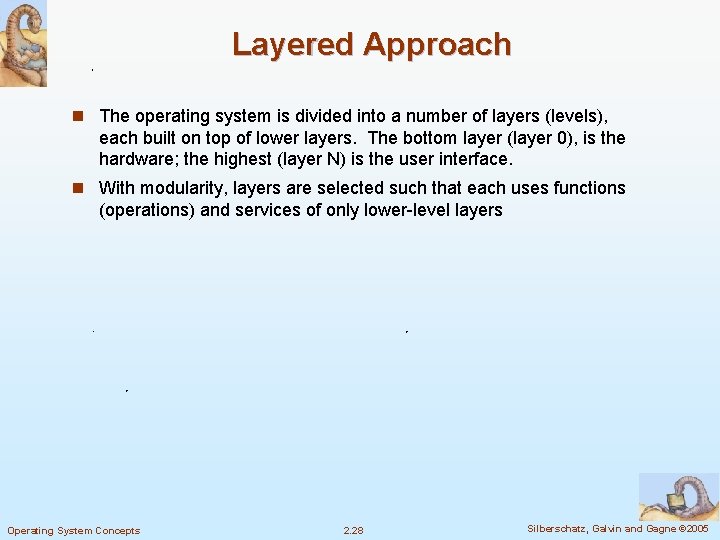 Layered Approach

The operating system is divided into a number of layers (levels), each built on top of lower layers. The bottom layer (layer 0), is the hardware; the highest (layer N) is the user interface.

With modularity, layers are selected such that each uses functions (operations) and services of only lower-level layers

Operating System Concepts

2.28

Silberschatz, Galvin and Gagne ©2005